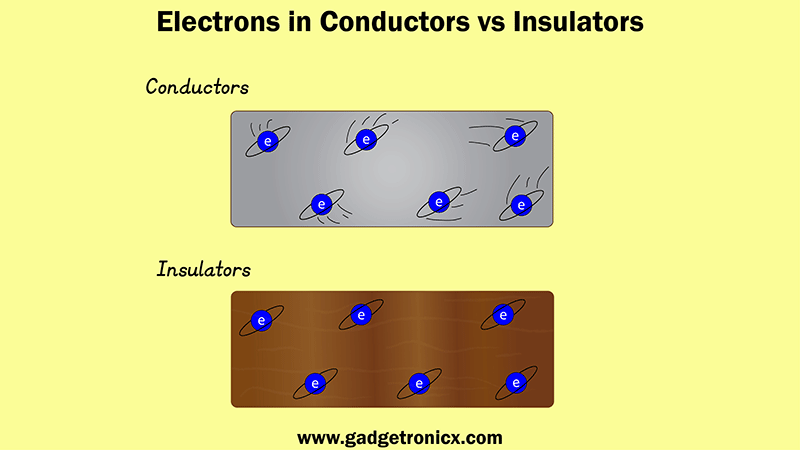 Electrons in Conductors vs Insulators

Conductors

e e e
e e e

Insulators

e e e
e e e

www.gadgetronicx.com